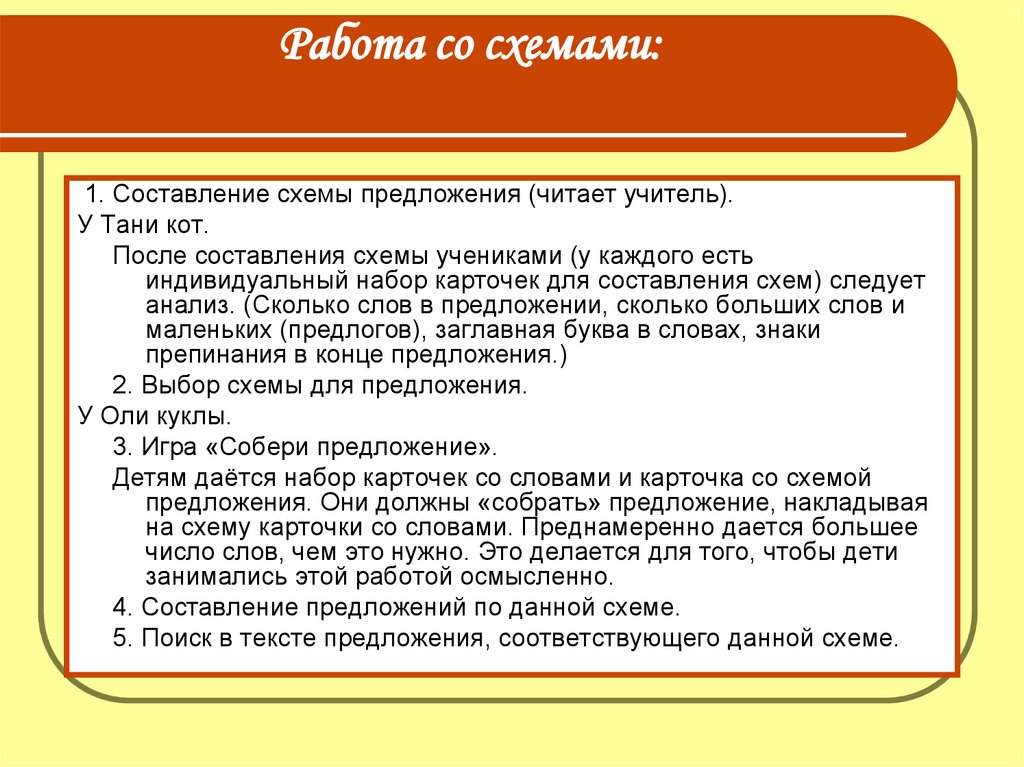 Работа со схемами:

1. Составление схемы предложения (читает учитель).

У Тани кот.

После составления схемы учениками (у каждого есть индивидуальный набор карточек для составления схем) следует анализ. (Сколько слов в предложении, сколько больших слов и маленьких (предлогов), заглавная буква в словах, знаки препинания в конце предложения.)

2. Выбор схемы для предложения.

У Оли куклы.

3. Игра «Собери предложение».

Детям даётся набор карточек со словами и карточка со схемой предложения. Они должны «собрать» предложение, накладывая на схему карточки со словами. Преднамеренно дается большее число слов, чем это нужно. Это делается для того, чтобы дети занимались этой работой осмысленно.

4. Составление предложений по данной схеме.

5. Поиск в тексте предложения, соответствующего данной схеме.